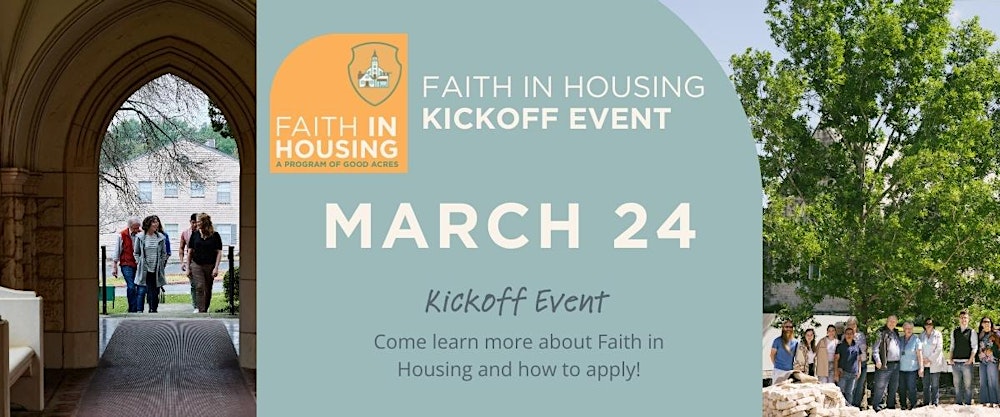 FAITH IN HOUSING
A PROGRAM OF GOOD ACRES

FAITH IN HOUSING
KICKOFF EVENT

MARCH 24

Kickoff Event

Come learn more about Faith in Housing and how to apply!